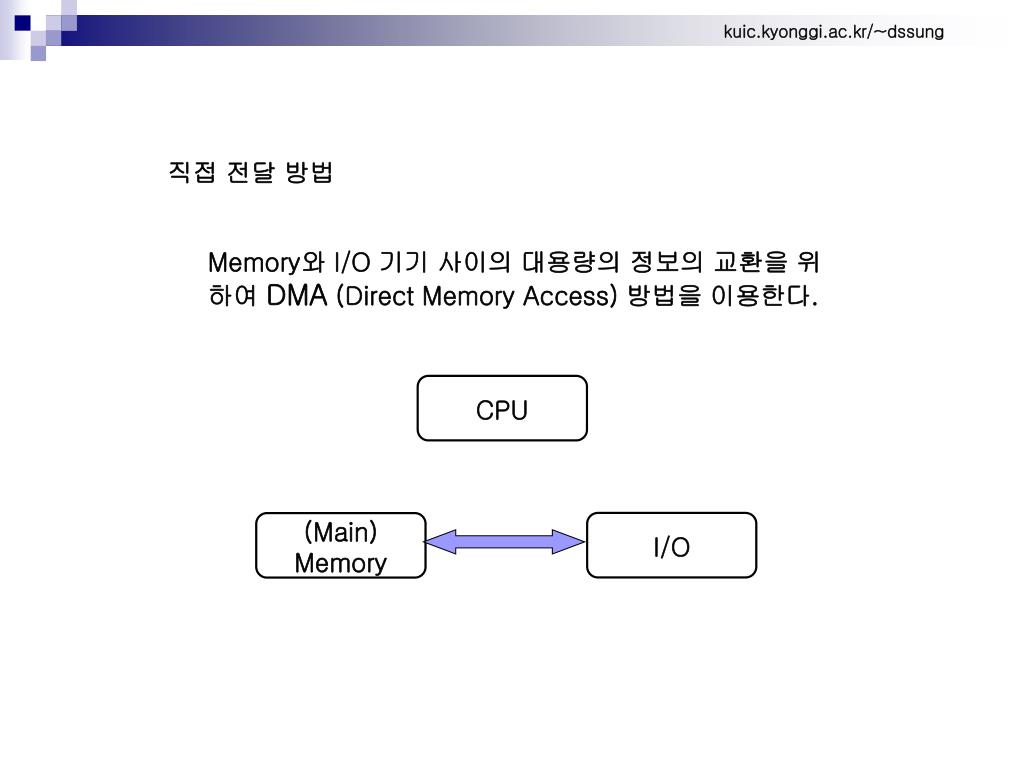 kuic.kyonggi.ac.kr/~dssung

직접 전달 방법

Memory와 I/O 기기 사이의 대용량의 정보의 교환을 위하여 DMA (Direct Memory Access) 방법을 이용한다.

CPU

(Main) Memory

I/O